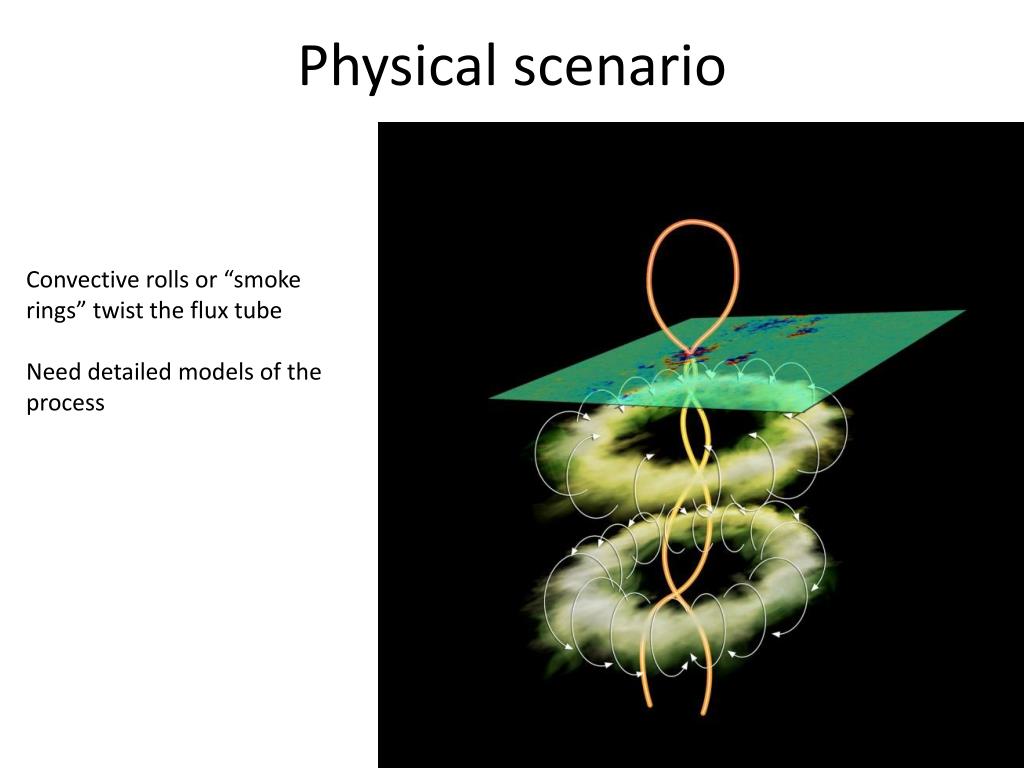 Physical scenario

Convective rolls or “smoke rings” twist the flux tube

Need detailed models of the process